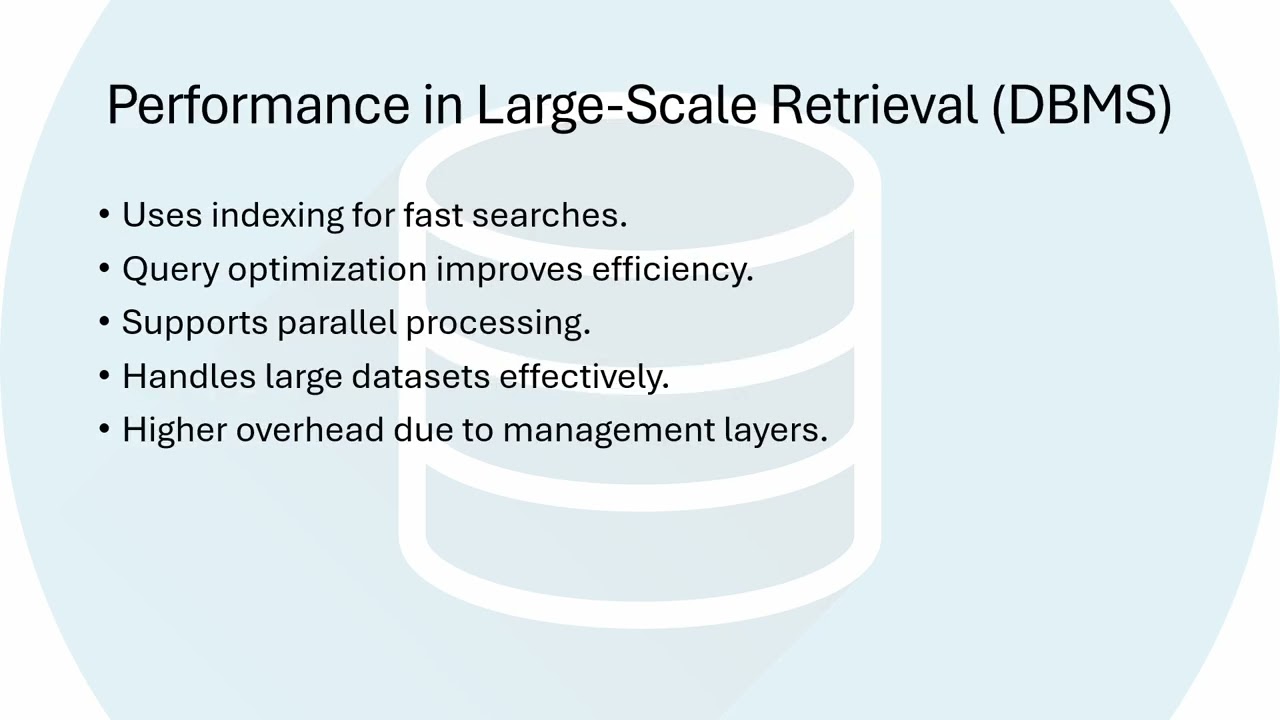 Performance in Large-Scale Retrieval (DBMS)

• Uses indexing for fast searches.
• Query optimization improves efficiency.
• Supports parallel processing.
• Handles large datasets effectively.
• Higher overhead due to management layers.